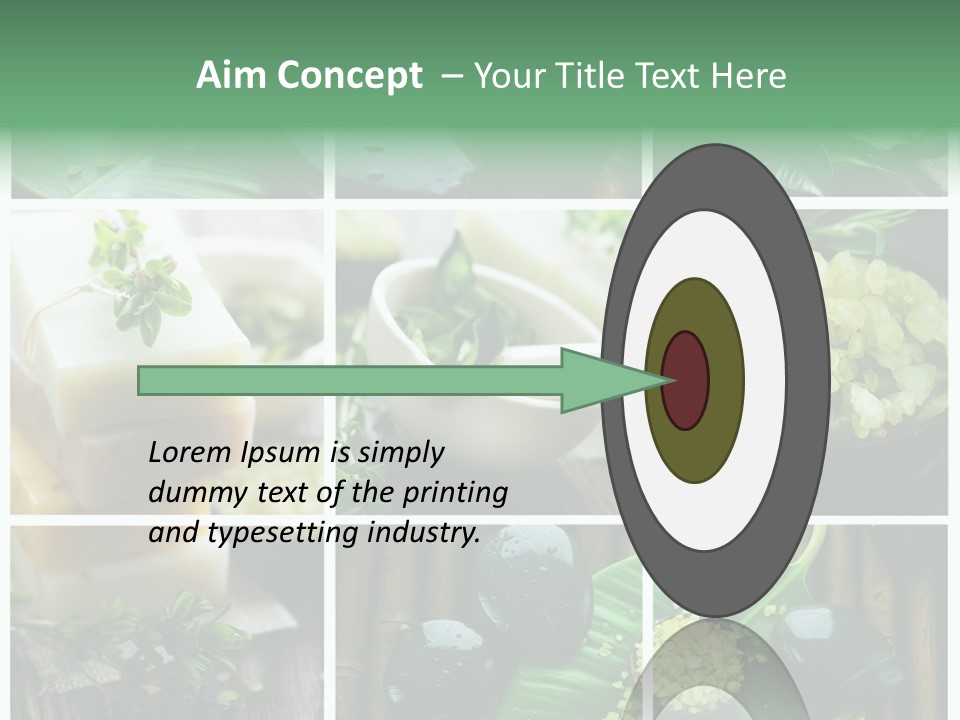 Aim Concept – Your Title Text Here

Lorem Ipsum is simply dummy text of the printing and typesetting industry.